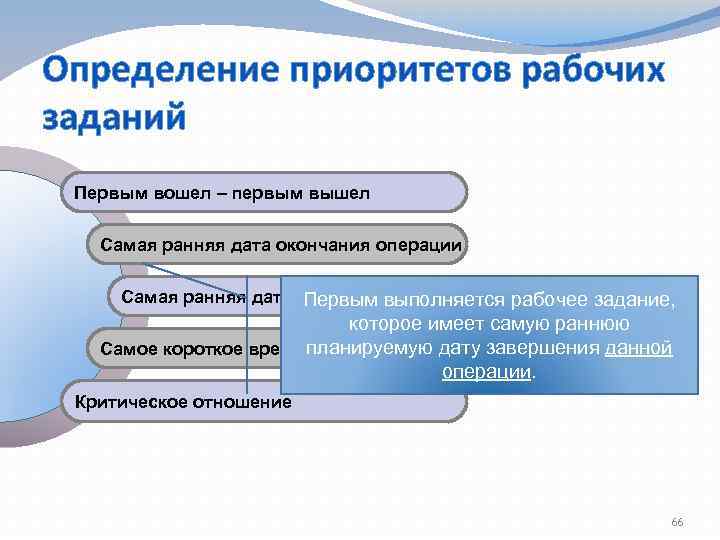 Определение приоритетов рабочих заданий

Первым вошел – первым вышел

Самая ранняя дата окончания операции

Самая ранняя дат

Самое короткое вре

Критическое отношение

Первым выполняется рабочее задание, которое имеет самую раннюю планируемую дату завершения данной операции.

66